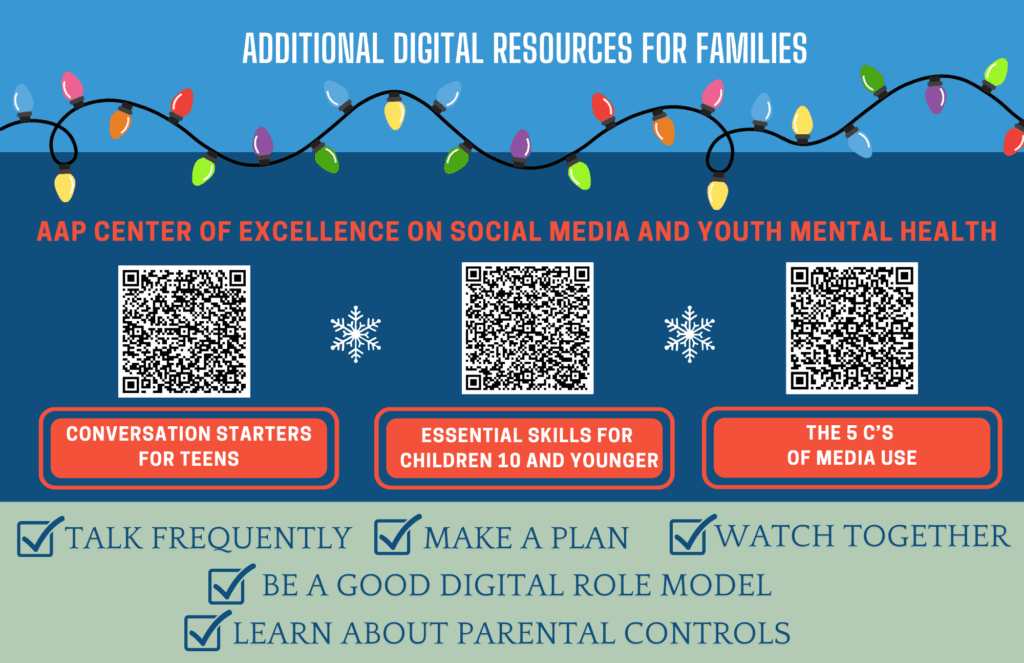 ADDITIONAL DIGITAL RESOURCES FOR FAMILIES

AAP CENTER OF EXCELLENCE ON SOCIAL MEDIA AND YOUTH MENTAL HEALTH

CONVERSATION STARTERS FOR TEENS

ESSENTIAL SKILLS FOR CHILDREN 10 AND YOUNGER

THE 5 C'S OF MEDIA USE

TALK FREQUENTLY
MAKE A PLAN
WATCH TOGETHER
BE A GOOD DIGITAL ROLE MODEL
LEARN ABOUT PARENTAL CONTROLS